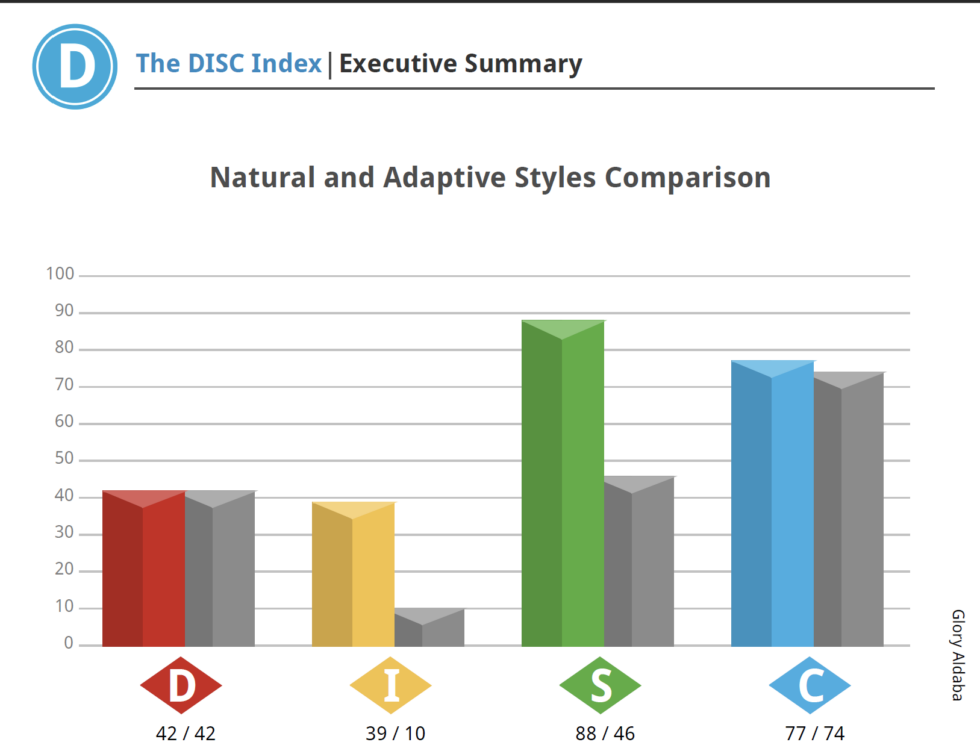 D

The DISC Index | Executive Summary

Natural and Adaptive Styles Comparison

100
90
80
70
60
50
40
30
20
10
0

D
42 / 42

I
39 / 10

S
88 / 46

C
77 / 74

Glory Aldaba